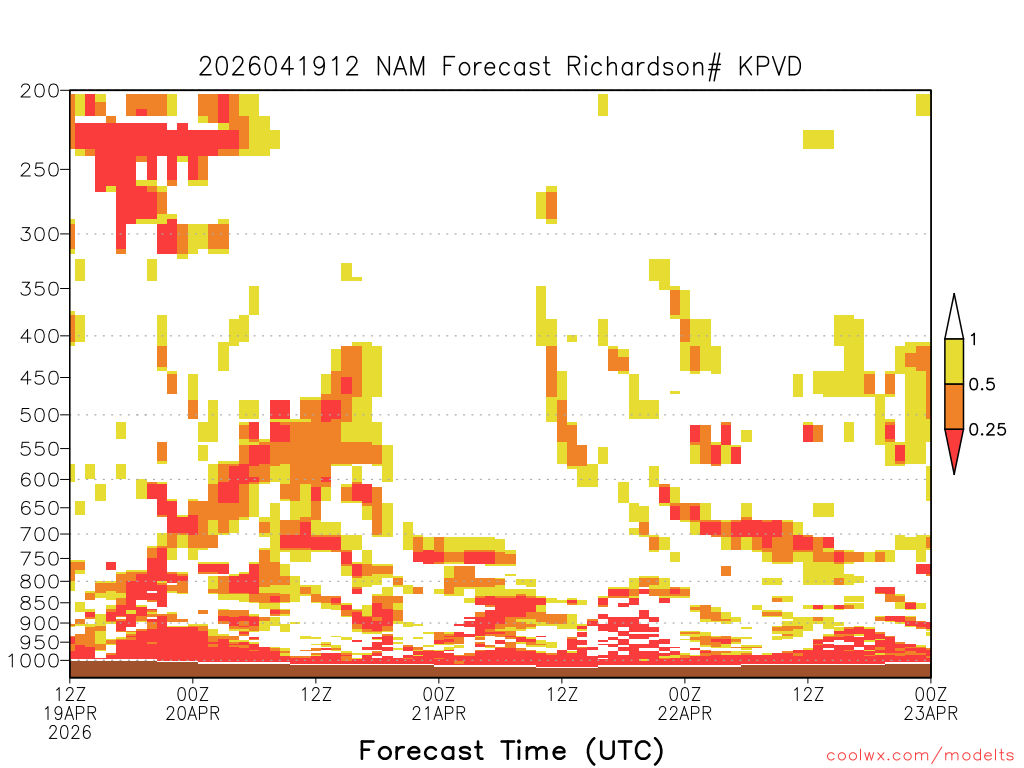 2026041912 NAM Forecast Richardson# KPVD

200
250
300
350
400
450
500
550
600
650
700
750
800
850
900
950
1000

1
0.5
0.25

12Z
19APR
2026
00Z
20APR
12Z
00Z
21APR
12Z
00Z
22APR
12Z
00Z
23APR

Forecast Time (UTC)

coolwx.com/modelts